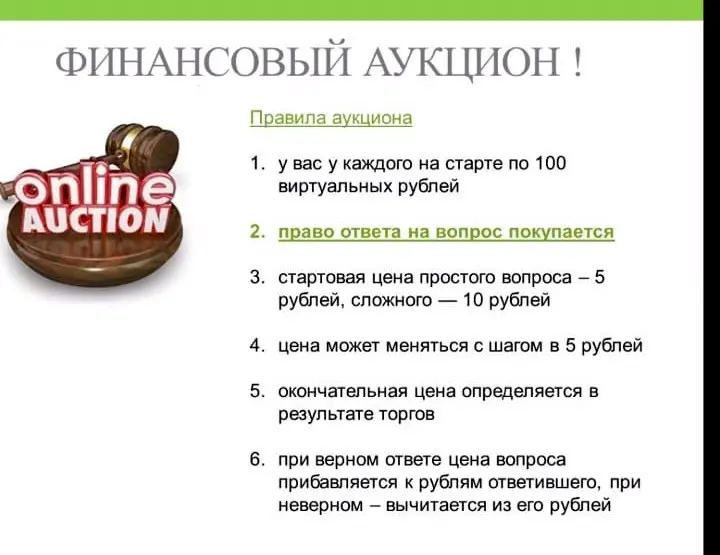 ФИНАНСОВЫЙ АУКЦИОН !

online AUCTION

Правила аукциона

1. у вас у каждого на старте по 100 виртуальных рублей

2. право ответа на вопрос покупается

3. стартовая цена простого вопроса – 5 рублей, сложного — 10 рублей

4. цена может меняться с шагом в 5 рублей

5. окончательная цена определяется в результате торгов

6. при верном ответе цена вопроса прибавляется к рублям ответившего, при неверном – вычитается из его рублей